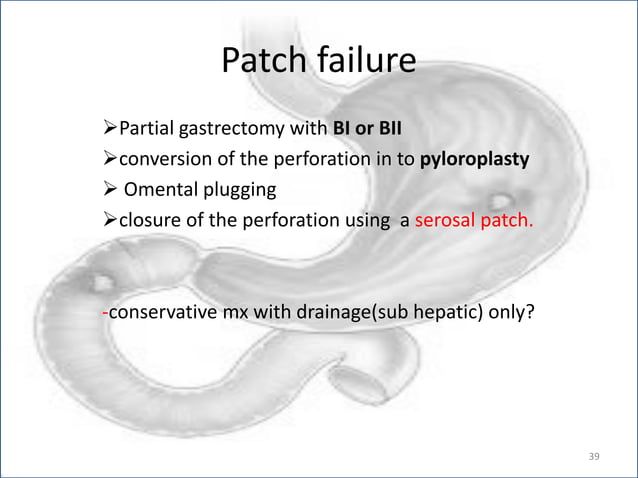 Patch failure

➢Partial gastrectomy with BI or BII
➢conversion of the perforation in to pyloroplasty
➢ Omental plugging
➢closure of the perforation using a serosal patch.

-conservative mx with drainage(sub hepatic) only?

39